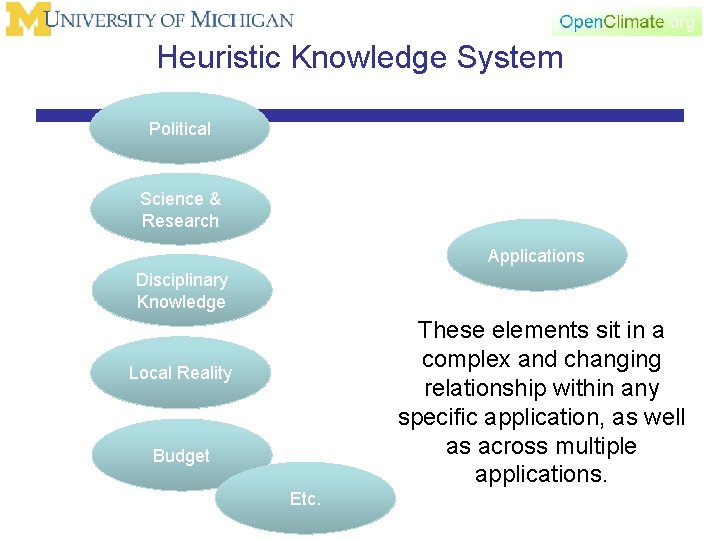 UNIVERSITY OF MICHIGAN

OpenClimate.org

Heuristic Knowledge System

Political

Science & Research

Disciplinary Knowledge

Local Reality

Budget

Etc.

Applications

These elements sit in a complex and changing relationship within any specific application, as well as across multiple applications.